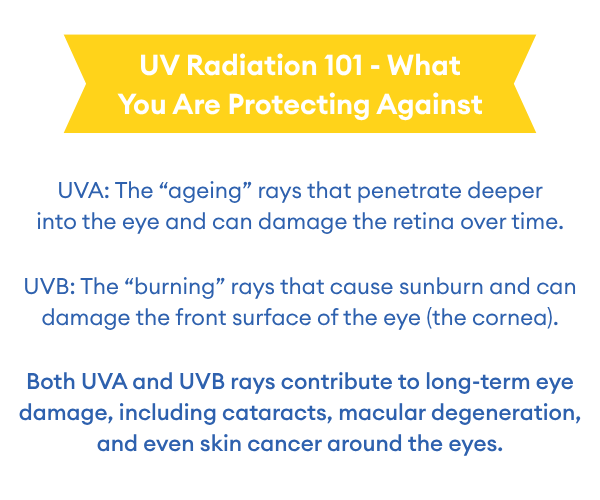 UV Radiation 101 - What You Are Protecting Against

UVA: The “ageing” rays that penetrate deeper into the eye and can damage the retina over time.

UVB: The “burning” rays that cause sunburn and can damage the front surface of the eye (the cornea).

Both UVA and UVB rays contribute to long-term eye damage, including cataracts, macular degeneration, and even skin cancer around the eyes.